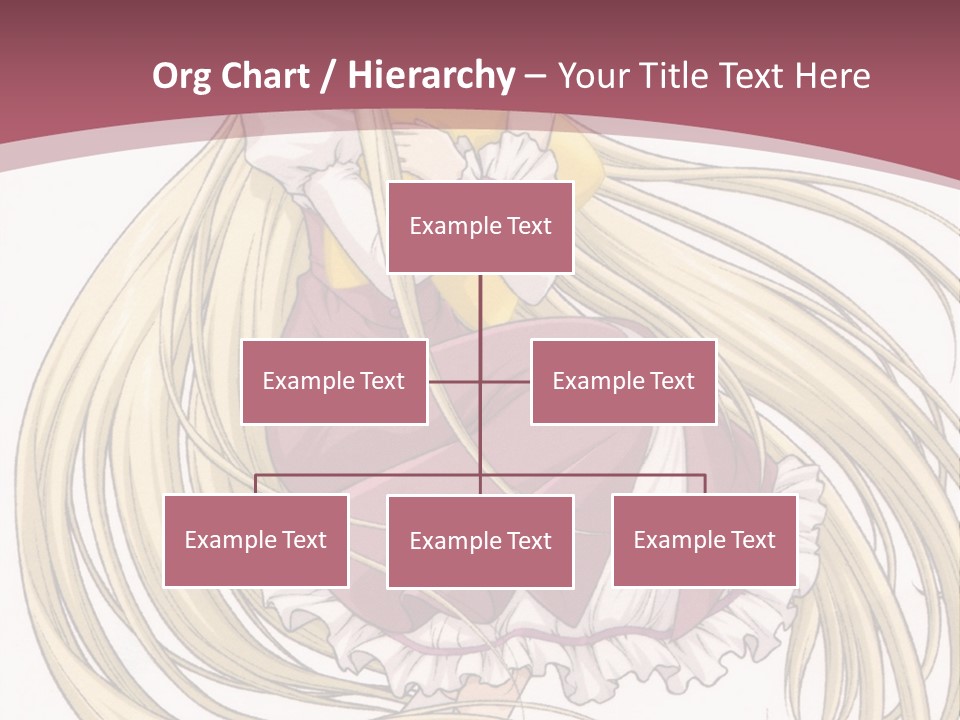 Org Chart / Hierarchy – Your Title Text Here

Example Text

Example Text

Example Text

Example Text

Example Text

Example Text